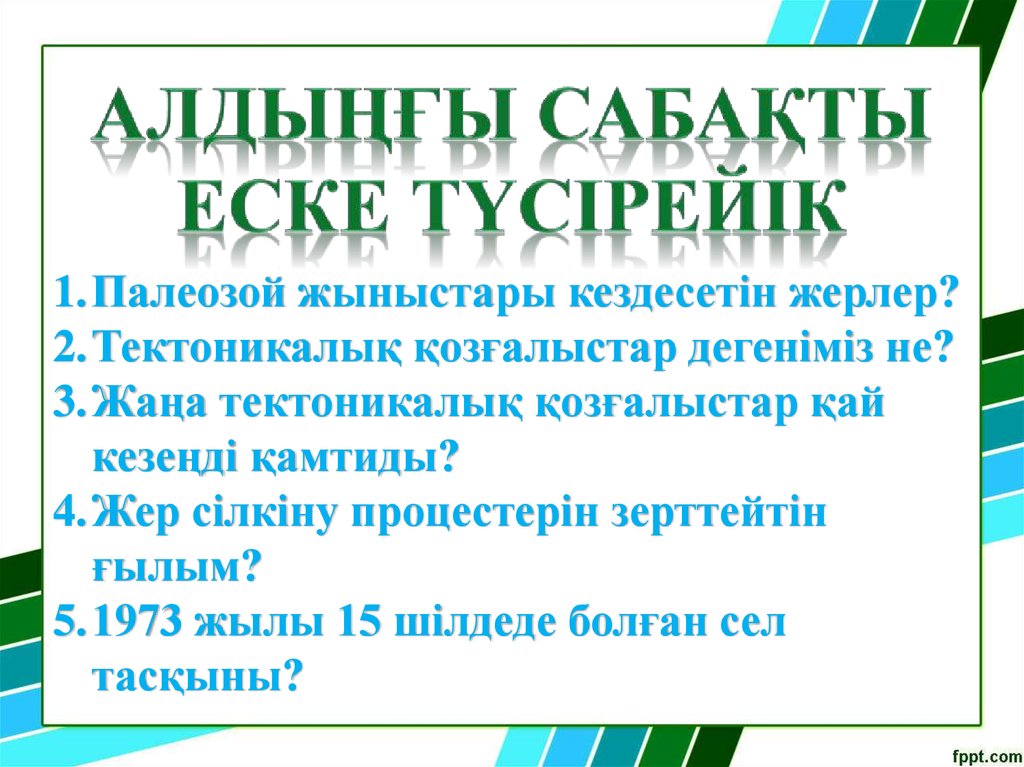 АЛДЫҢҒЫ САБАҚТЫ ЕСКЕ ТҮСІРЕЙІК

1. Палеозой жыныстары кездесетін жерлер?
2. Тектоникалық қозғалыстар дегеніміз не?
3. Жаңа тектоникалық қозғалыстар қай кезеңді қамтиды?
4. Жер сілкіну процестерін зерттейтін ғылым?
5. 1973 жылы 15 шілдеде болған сел тасқыны?

fppt.com